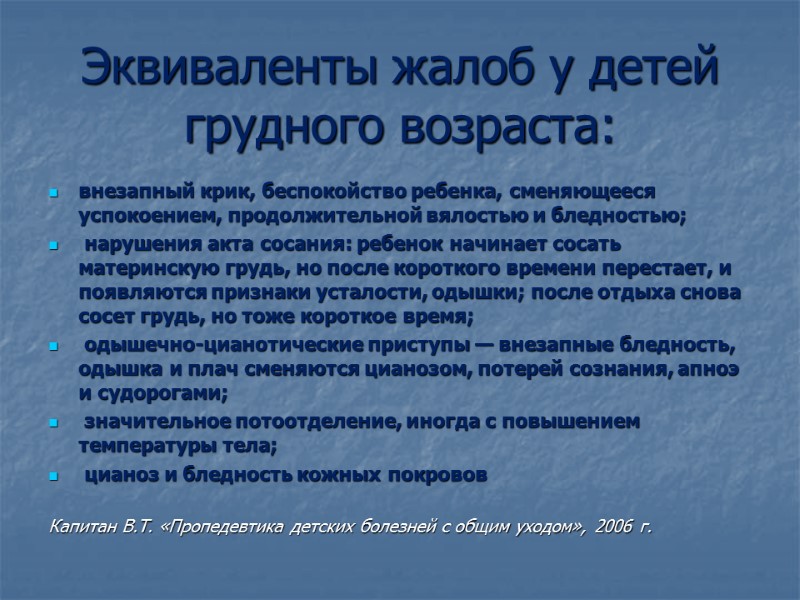 Эквиваленты жалоб у детей грудного возраста:

- внезапный крик, беспокойство ребенка, сменяющееся успокоением, продолжительной вялостью и бледностью;
- нарушения акта сосания: ребенок начинает сосать материнскую грудь, но после короткого времени перестает, и появляются признаки усталости, одышки; после отдыха снова сосет грудь, но тоже короткое время;
- одышечно-цианотические приступы — внезапные бледность, одышка и плач сменяются цианозом, потерей сознания, апноэ и судорогами;
- значительное потоотделение, иногда с повышением температуры тела;
- цианоз и бледность кожных покровов

Капитан В.Т. «Пропедевтика детских болезней с общим уходом», 2006 г.